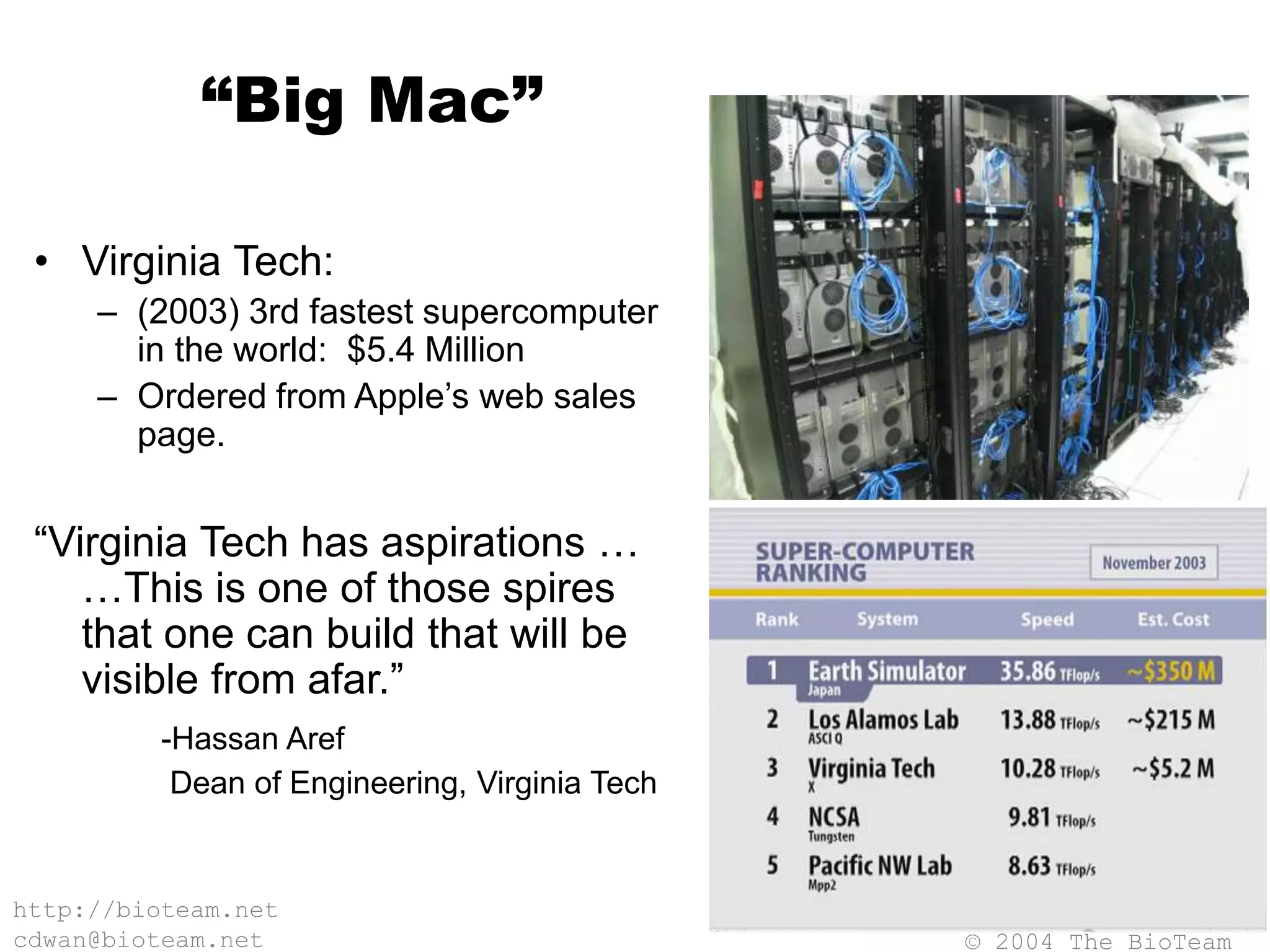 “Big Mac”

• Virginia Tech:
  – (2003) 3rd fastest supercomputer in the world: $5.4 Million
  – Ordered from Apple’s web sales page.

“Virginia Tech has aspirations … …This is one of those spires that one can build that will be visible from afar.”

-Hassan Aref
Dean of Engineering, Virginia Tech

SUPER-COMPUTER RANKING

November 2003

| Rank | System | Speed | Est. Cost |
|---|---|---|---|
| 1 | Earth Simulator Japan | 35.86 TFlop/s | ~$350 M |
| 2 | Los Alamos Lab ASCI Q | 13.88 TFlop/s | ~$215 M |
| 3 | Virginia Tech X | 10.28 TFlop/s | ~$5.2 M |
| 4 | NCSA Tungsten | 9.81 TFlop/s | |
| 5 | Pacific NW Lab Mpp2 | 8.63 TFlop/s | |

http://bioteam.net
cdwan@bioteam.net

© 2004 The BioTeam